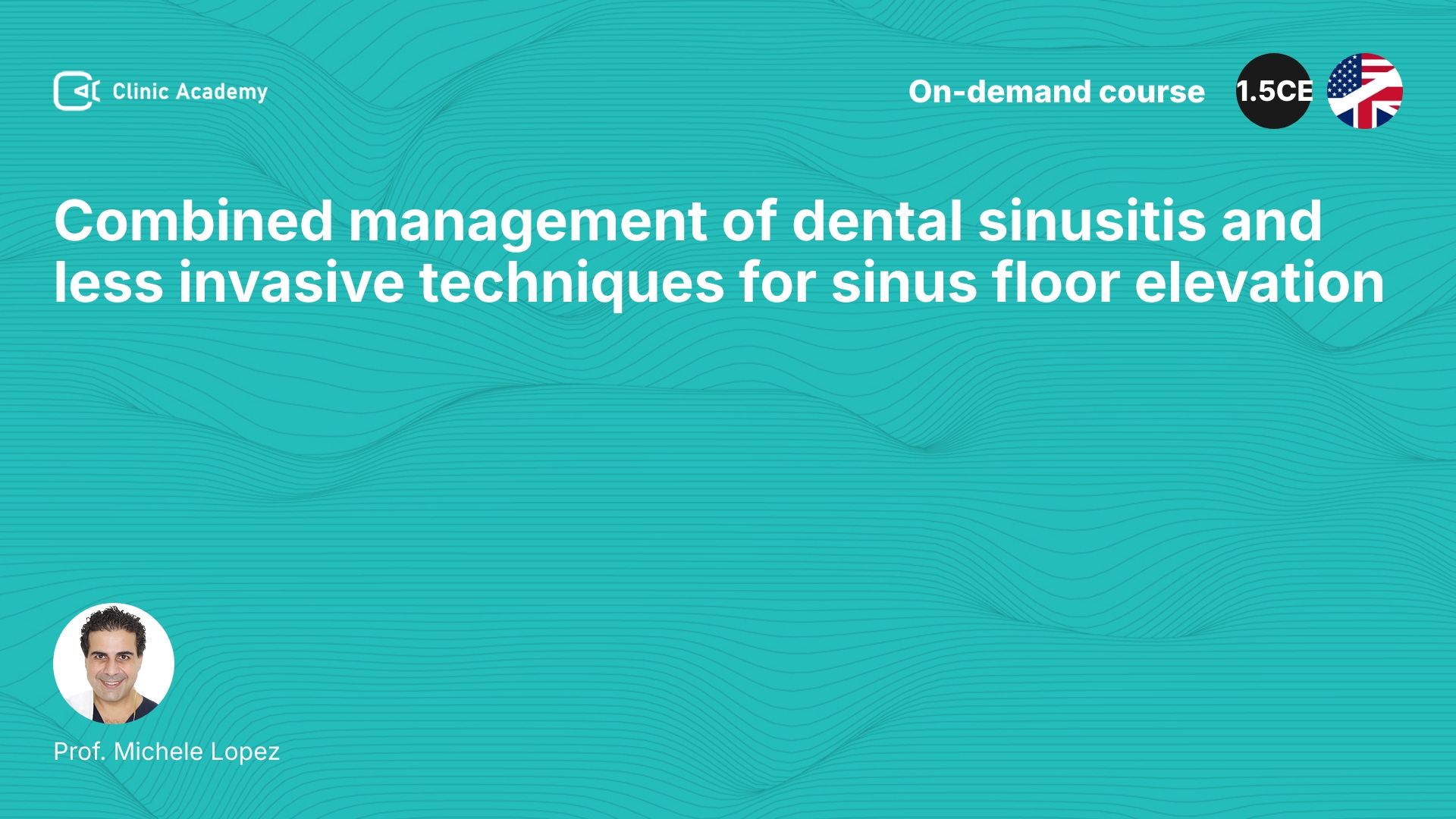 Clinic Academy

On-demand course

1.5CE

Combined management of dental sinusitis and less invasive techniques for sinus floor elevation

Prof. Michele Lopez